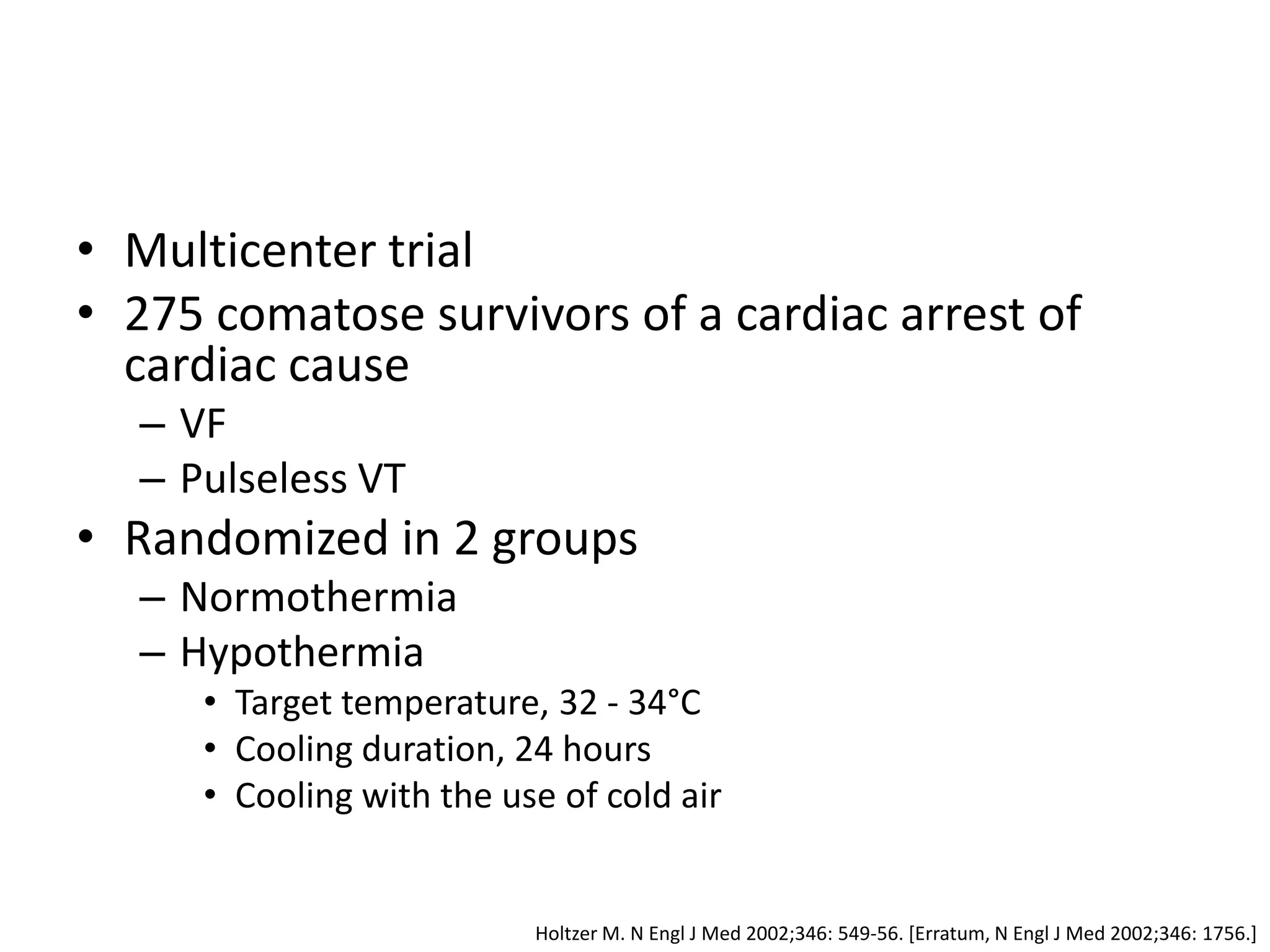 • Multicenter trial
• 275 comatose survivors of a cardiac arrest of cardiac cause
– VF
– Pulseless VT
• Randomized in 2 groups
– Normothermia
– Hypothermia
• Target temperature, 32 - 34°C
• Cooling duration, 24 hours
• Cooling with the use of cold air

Holtzer M. N Engl J Med 2002;346: 549-56. [Erratum, N Engl J Med 2002;346: 1756.]